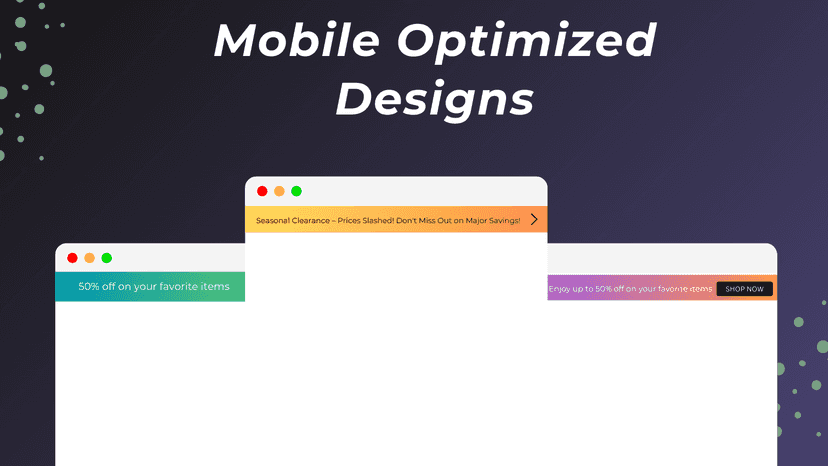 Mobile Optimized Designs

Seasonal Clearance – Prices Slashed! Don't Miss Out on Major Savings!

50% off on your favorite items

Enjoy up to 50% off on your favorite items SHOP NOW